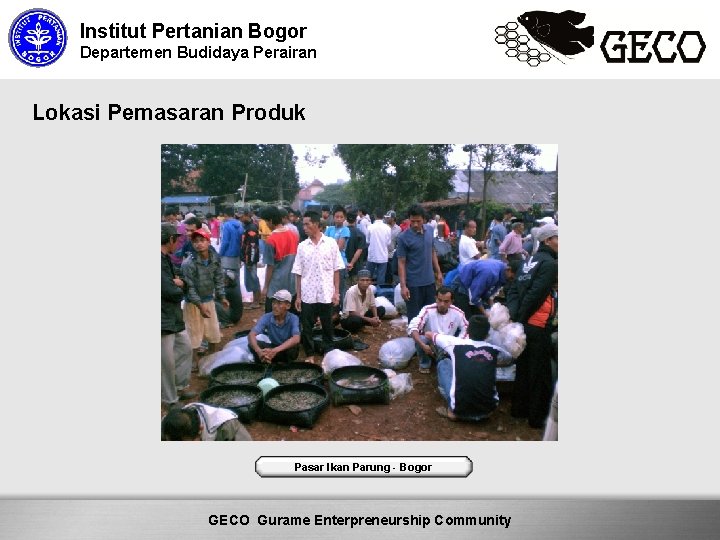 INSTITUT PERTANIAN BOGOR

Institut Pertanian Bogor
Departemen Budidaya Perairan

GECO

Lokasi Pemasaran Produk

Pasar Ikan Parung - Bogor

GECO Gurame Enterpreneurship Community